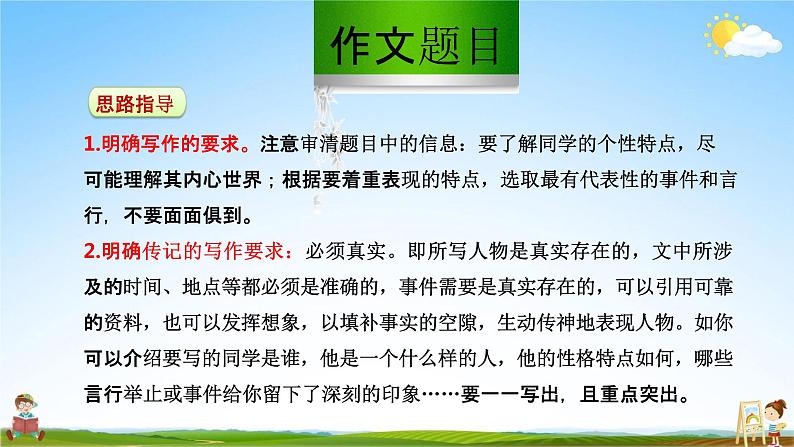 作文题目

思路指导

1.明确写作的要求。注意审清题目中的信息：要了解同学的个性特点，尽可能理解其内心世界；根据要着重表现的特点，选取最有代表性的事件和言行，不要面面俱到。

2.明确传记的写作要求：必须真实。即所写人物是真实存在的，文中所涉及的时间、地点等都必须是准确的，事件需要是真实存在的，可以引用可靠的资料，也可以发挥想象，以填补事实的空隙，生动传神地表现人物。如你可以介绍要写的同学是谁，他是一个什么样的人，他的性格特点如何，哪些言行举止或事件给你留下了深刻的印象……要一一写出，且重点突出。